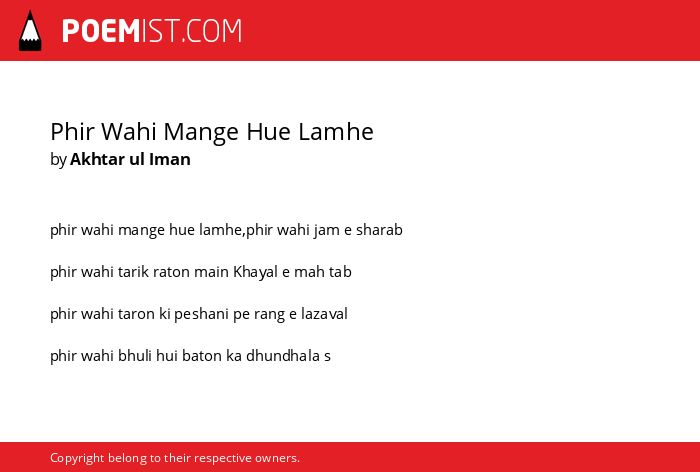 POEMIST.COM

Phir Wahi Mange Hue Lamhe
by Akhtar ul Iman

phir wahi mange hue lamhe,phir wahi jam e sharab

phir wahi tarik raton main Khayal e mah tab

phir wahi taron ki peshani pe rang e lazaval

phir wahi bhuli hui baton ka dhundhala s

Copyright belong to their respective owners.